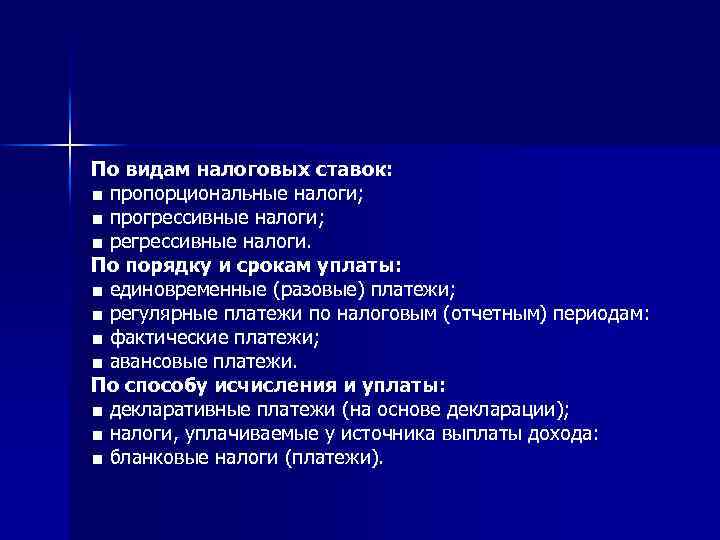 По видам налоговых ставок:
■ пропорциональные налоги;
■ прогрессивные налоги;
■ регрессивные налоги.
По порядку и срокам уплаты:
■ единовременные (разовые) платежи;
■ регулярные платежи по налоговым (отчетным) периодам:
■ фактические платежи;
■ авансовые платежи.
По способу исчисления и уплаты:
■ декларативные платежи (на основе декларации);
■ налоги, уплачиваемые у источника выплаты дохода:
■ бланковые налоги (платежи).